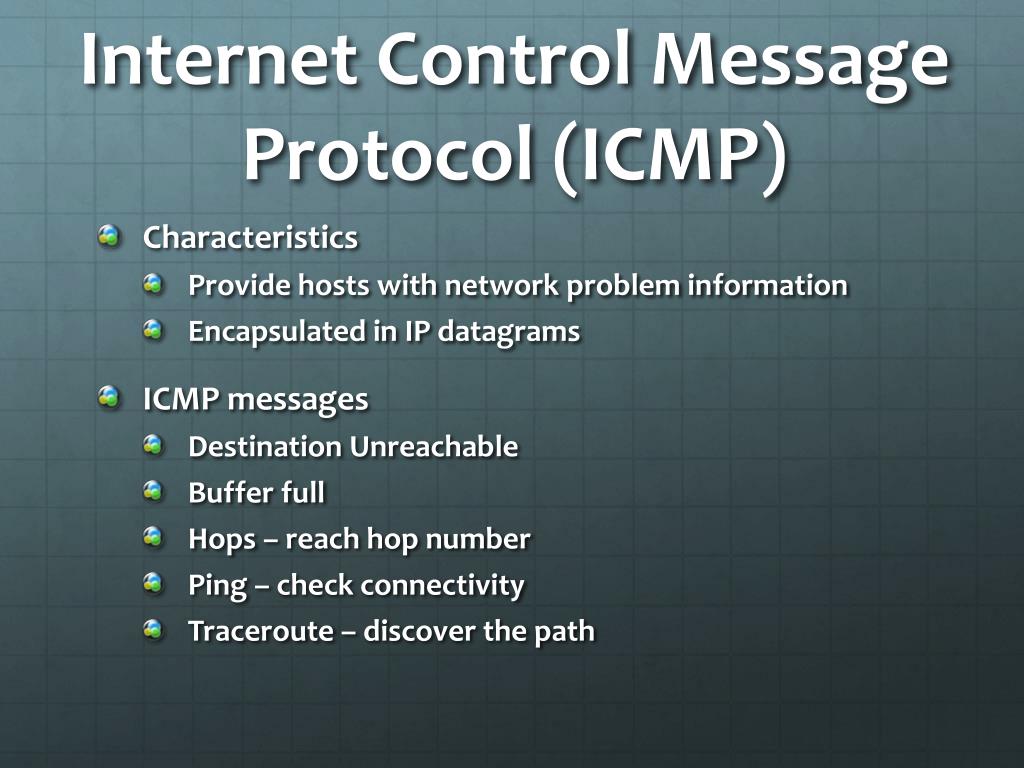 Internet Control Message Protocol (ICMP)

Characteristics
Provide hosts with network problem information
Encapsulated in IP datagrams

ICMP messages
Destination Unreachable
Buffer full
Hops – reach hop number
Ping – check connectivity
Traceroute – discover the path